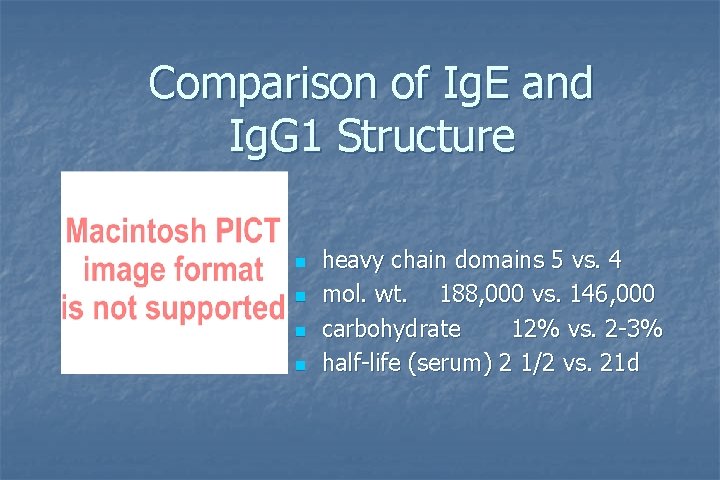 Comparison of IgE and IgG1 Structure

Macintosh PICT image format is not supported

- heavy chain domains 5 vs. 4
- mol. wt. 188,000 vs. 146,000
- carbohydrate 12% vs. 2-3%
- half-life (serum) 2 1/2 vs. 21d